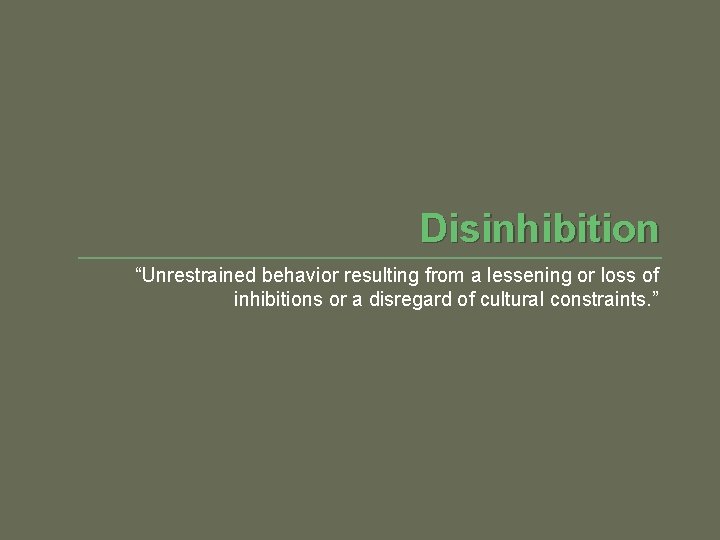 Disinhibition

“Unrestrained behavior resulting from a lessening or loss of inhibitions or a disregard of cultural constraints.”